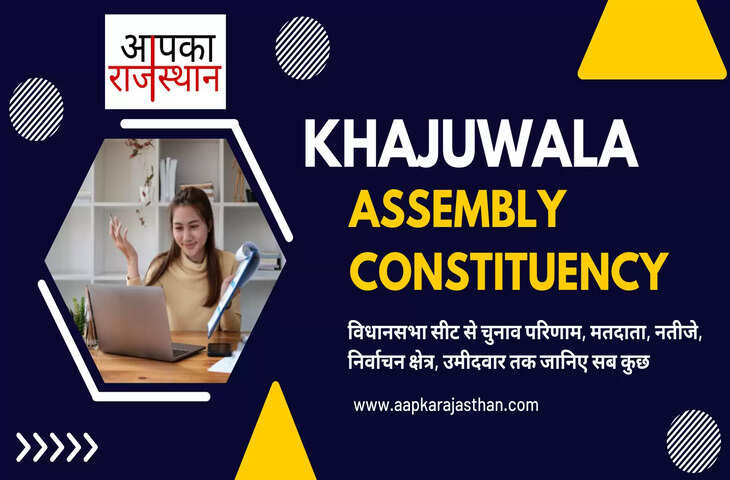 आपका राजस्थान

KHAJUWALA

ASSEMBLY CONSTITUENCY

विधानसभा सीट से चुनाव परिणाम, मतदाता, नतीजे, निर्वाचन क्षेत्र, उमीदवार तक जानिए सब कुछ

www.aapkarajasthan.com